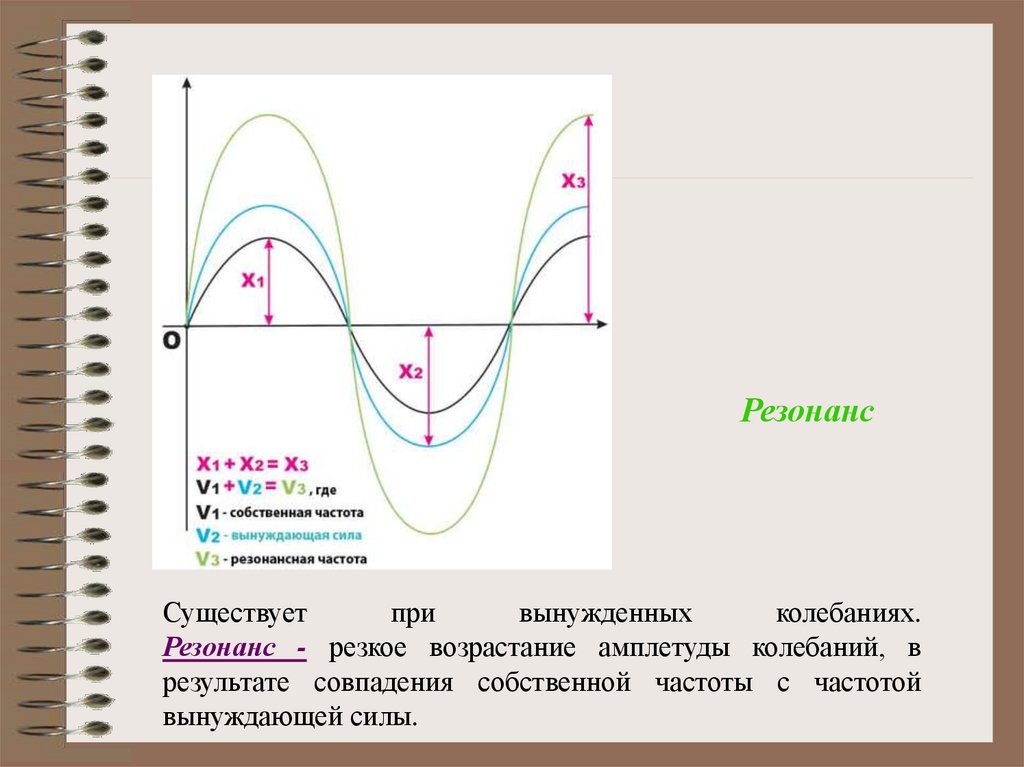 $x_3$

$x_1$

O

$x_2$

$x_1 + x_2 = x_3$
$v_1 + v_2 = v_3$, где
$v_1$ - собственная частота
$v_2$ - вынуждающая сила
$v_3$ - резонансная частота

Резонанс

Существует при вынужденных колебаниях. Резонанс - резкое возрастание амплетуды колебаний, в результате совпадения собственной частоты с частотой вынуждающей силы.